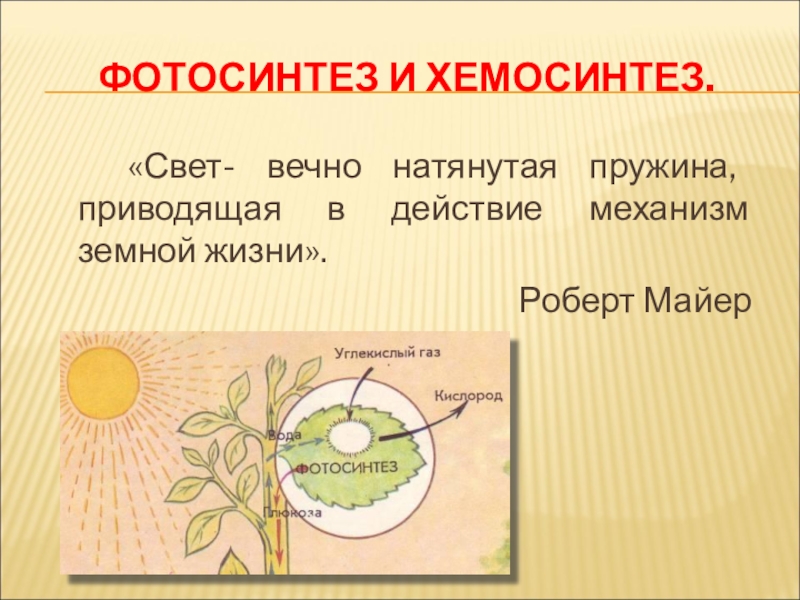 ФОТОСИНТЕЗ И ХЕМОСИНТЕЗ.

«Свет- вечно натянутая пружина, приводящая в действие механизм земной жизни».

Роберт Майер

Углекислый газ

Кислород

Вода

ФОТОСИНТЕЗ

Глюкоза